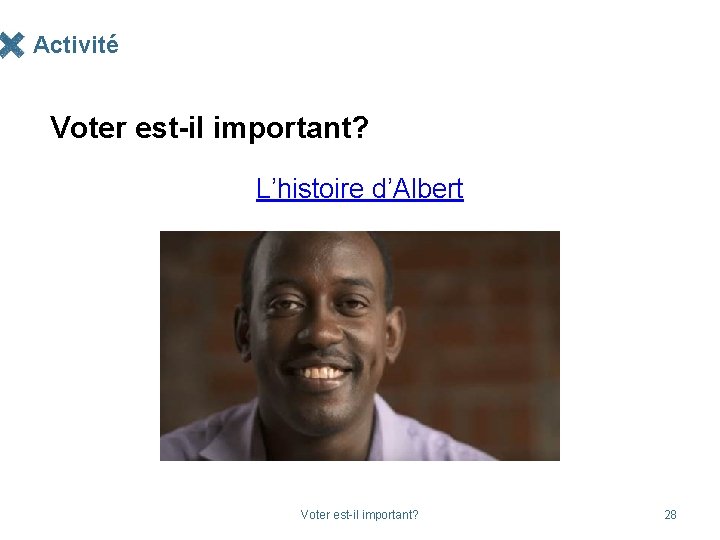 Activité

Voter est-il important?

L'histoire d'Albert

Voter est-il important?

28